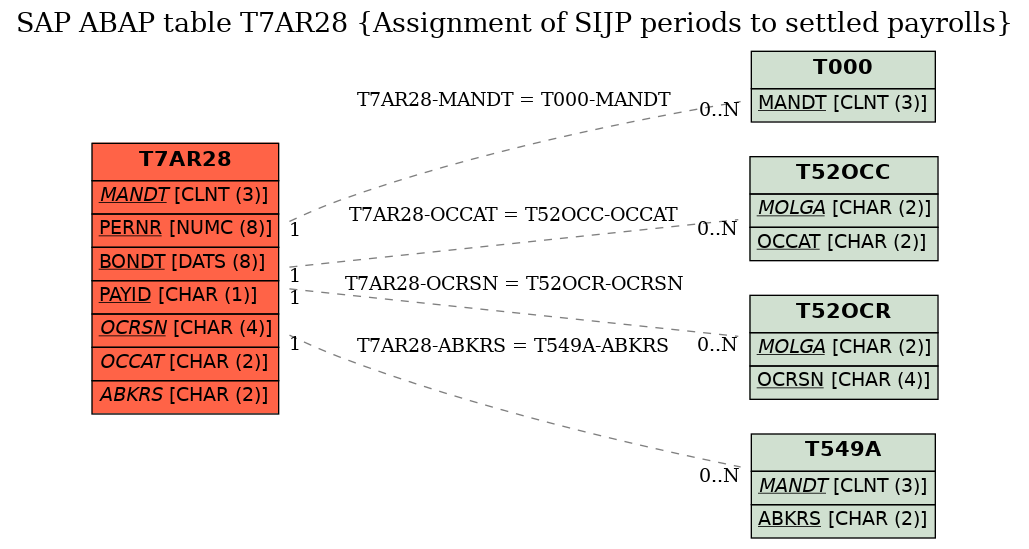 SAP ABAP table T7AR28 {Assignment of SIJP periods to settled payrolls}

T7AR28
MANDT [CLNT (3)]
PERNR [NUMC (8)]
BONDT [DATS (8)]
PAYID [CHAR (1)]
OCRSN [CHAR (4)]
OCCAT [CHAR (2)]
ABKRS [CHAR (2)]

T7AR28-MANDT = T000-MANDT
1
0..N

T7AR28-OCCAT = T52OCC-OCCAT
1
0..N

T7AR28-OCRSN = T52OCR-OCRSN
1
0..N

T7AR28-ABKRS = T549A-ABKRS
1
0..N

T000
MANDT [CLNT (3)]

T52OCC
MOLGA [CHAR (2)]
OCCAT [CHAR (2)]

T52OCR
MOLGA [CHAR (2)]
OCRSN [CHAR (4)]

T549A
MANDT [CLNT (3)]
ABKRS [CHAR (2)]